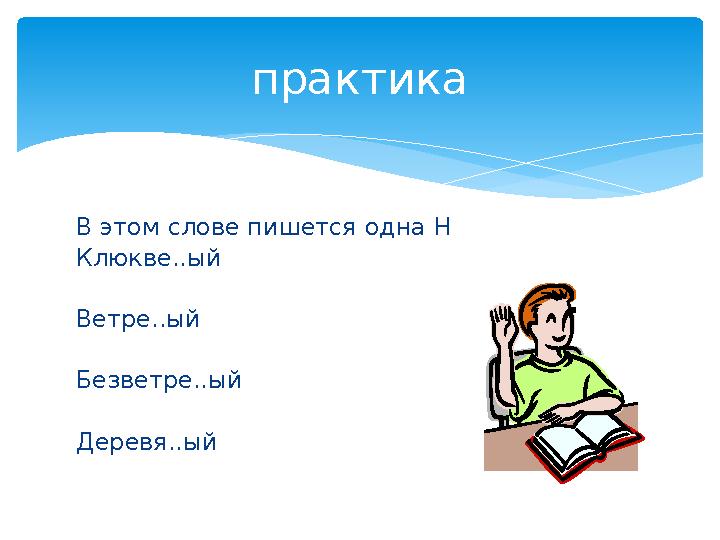 практика

В этом слове пишется одна Н
Клюкве..ый

Ветре..ый

Безветре..ый

Деревя..ый